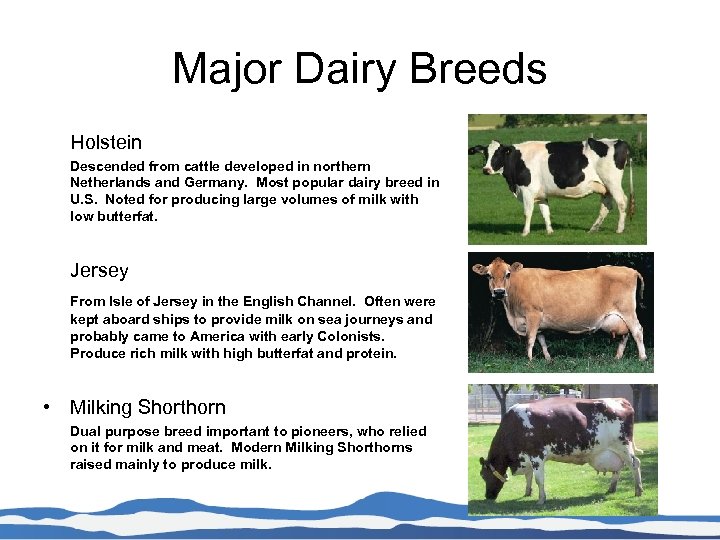 Major Dairy Breeds

Holstein

Descended from cattle developed in northern Netherlands and Germany. Most popular dairy breed in U.S. Noted for producing large volumes of milk with low butterfat.

Jersey

From Isle of Jersey in the English Channel. Often were kept aboard ships to provide milk on sea journeys and probably came to America with early Colonists. Produce rich milk with high butterfat and protein.

• Milking Shorthorn

Dual purpose breed important to pioneers, who relied on it for milk and meat. Modern Milking Shorthorns raised mainly to produce milk.